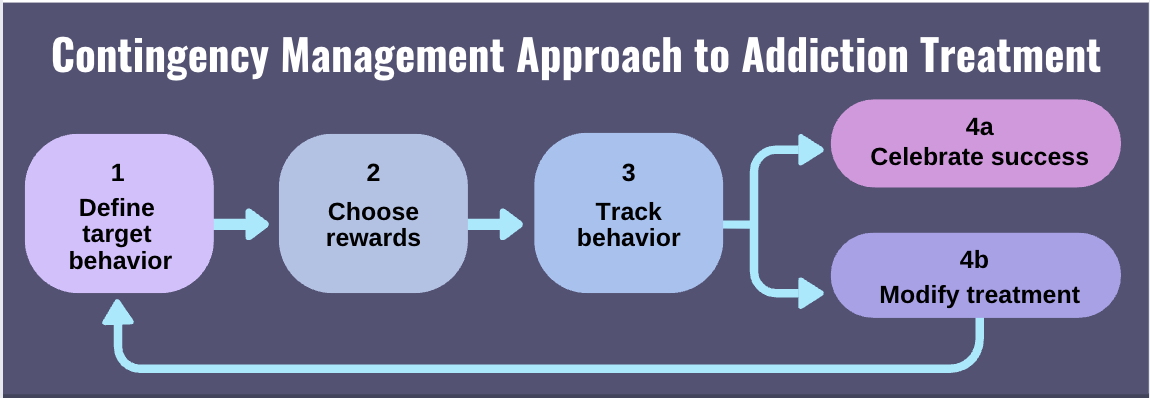 Contingency Management Approach to Addiction Treatment

1
Define target behavior

2
Choose rewards

3
Track behavior

4a
Celebrate success

4b
Modify treatment